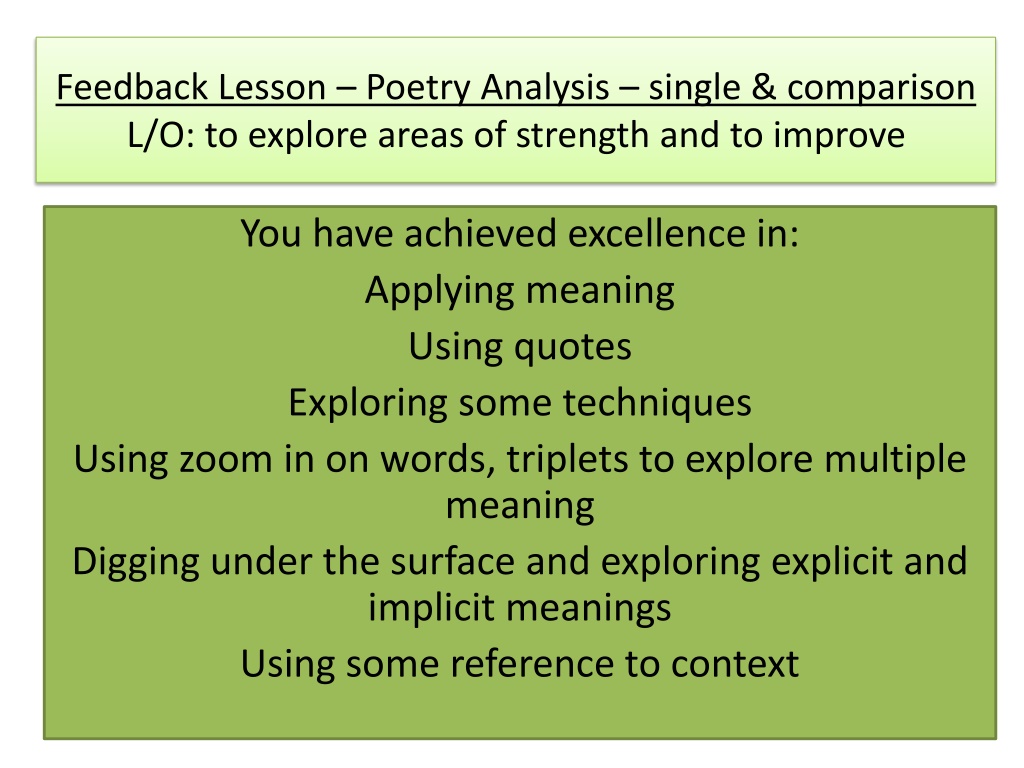 Feedback Lesson – Poetry Analysis – single & comparison
L/O: to explore areas of strength and to improve

You have achieved excellence in:
Applying meaning
Using quotes
Exploring some techniques
Using zoom in on words, triplets to explore multiple meaning
Digging under the surface and exploring explicit and implicit meanings
Using some reference to context